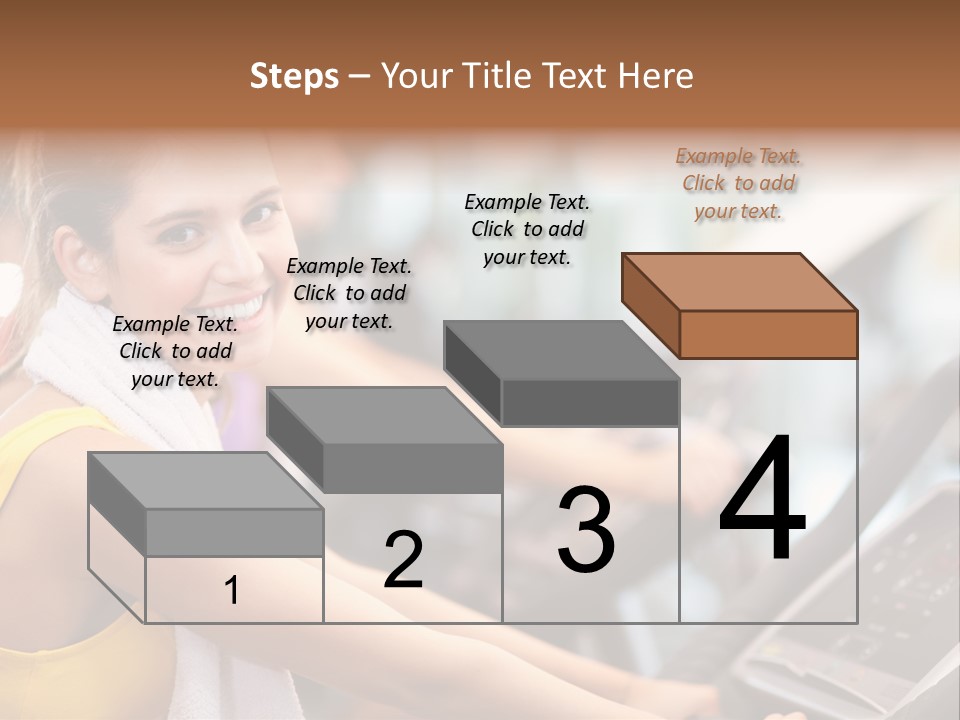 Steps – Your Title Text Here

Example Text. Click to add your text.

Example Text. Click to add your text.

Example Text. Click to add your text.

Example Text. Click to add your text.

1

2

3

4